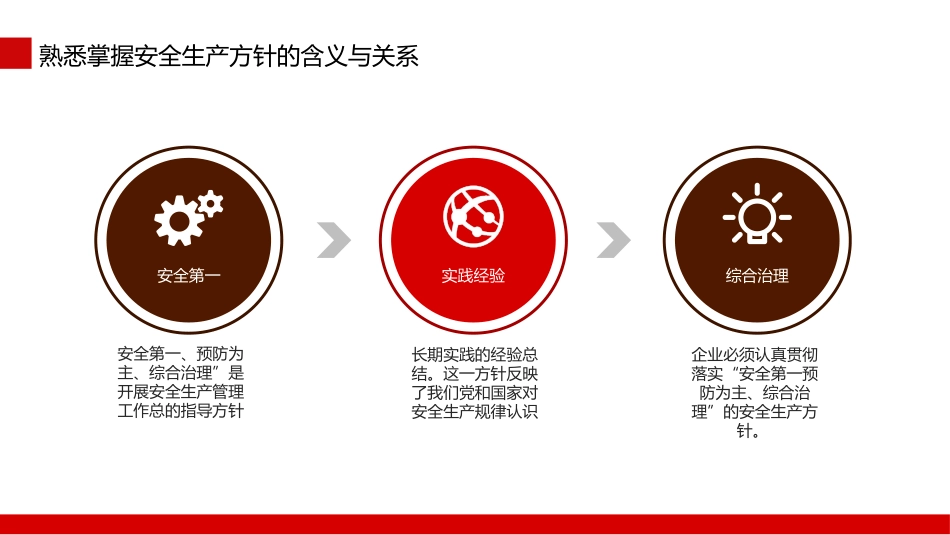 熟悉掌握安全生产方针的含义与关系

安全第一

实践经验

综合治理

安全第一、预防为主、综合治理”是开展安全生产管理工作总的指导方针

长期实践的经验总结。这一方针反映了我们党和国家对安全生产规律认识

企业必须认真贯彻落实“安全第一预防为主、综合治理”的安全生产方针。